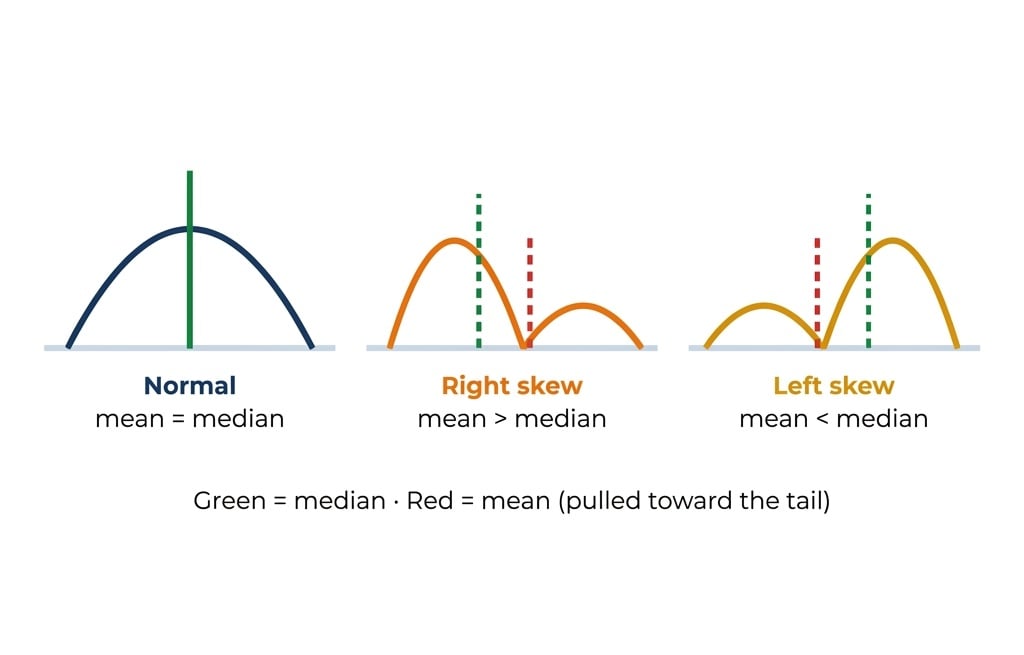 Normal
mean = median

Right skew
mean > median

Left skew
mean < median

Green = median · Red = mean (pulled toward the tail)